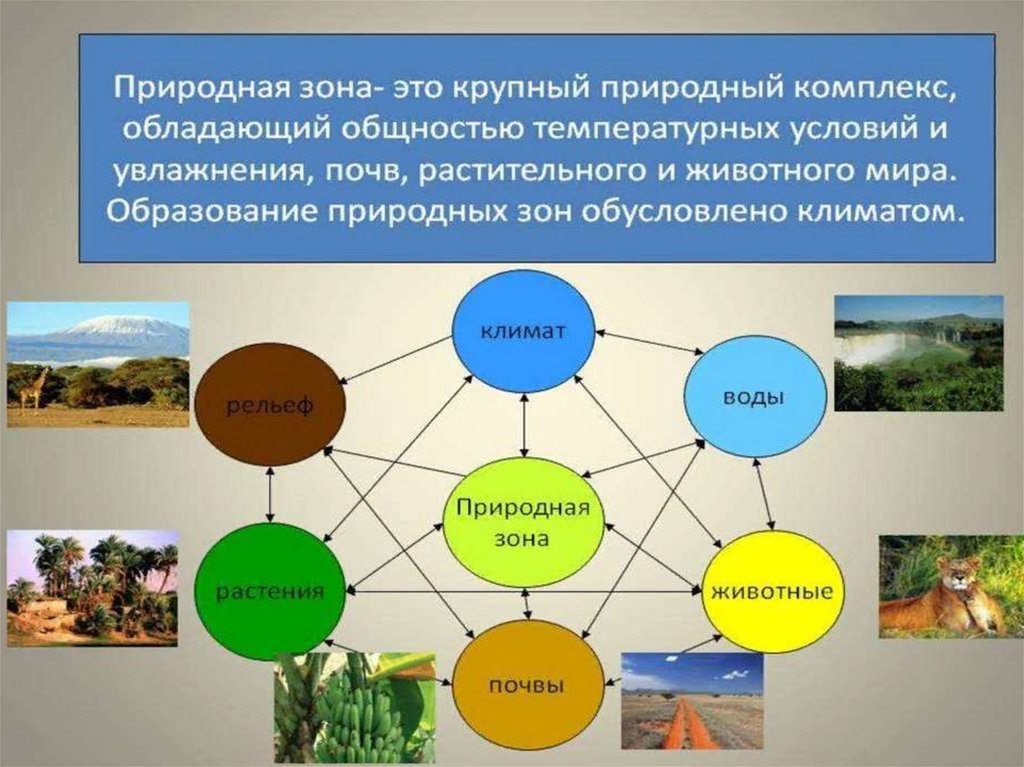 Природная зона- это крупный природный комплекс, обладающий общностью температурных условий и увлажнения, почв, растительного и животного мира. Образование природных зон обусловлено климатом.

климат

рельеф

воды

Природная зона

растения

животные

почвы